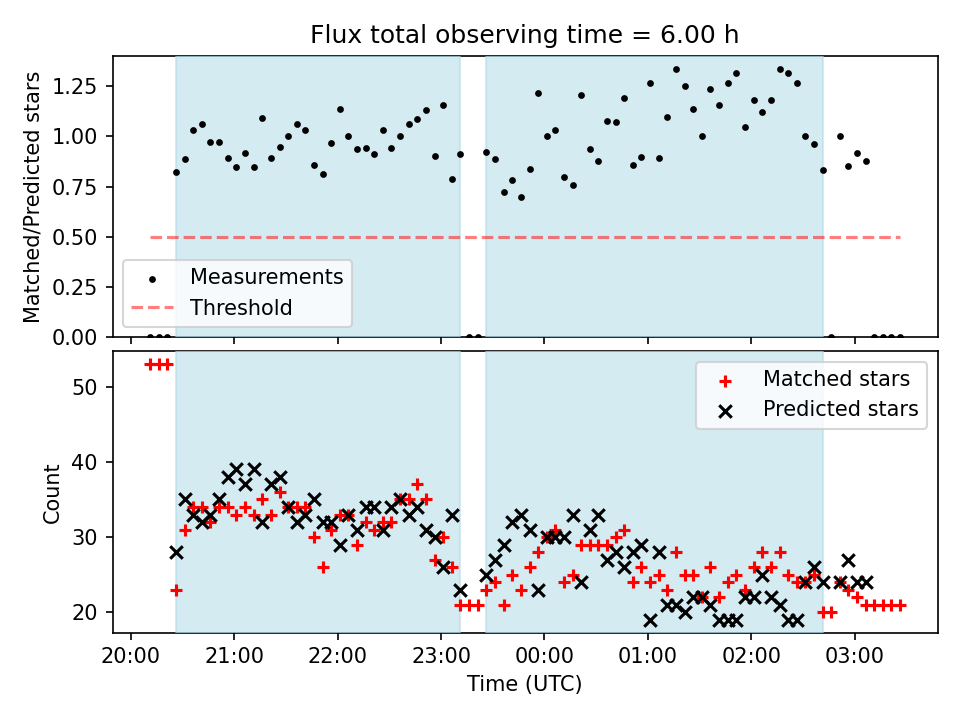 Flux total observing time = 6.00 h

Matched/Predicted stars

1.25
1.00
0.75
0.50
0.25
0.00

Measurements
Threshold

Count

50
40
30
20

Matched stars
Predicted stars

20:00 21:00 22:00 23:00 00:00 01:00 02:00 03:00

Time (UTC)